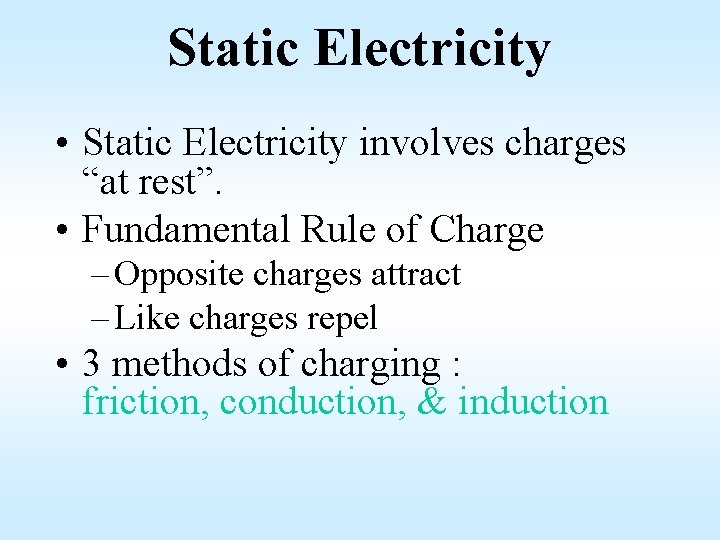 Static Electricity

• Static Electricity involves charges “at rest”.

• Fundamental Rule of Charge
– Opposite charges attract
– Like charges repel

• 3 methods of charging : friction, conduction, & induction